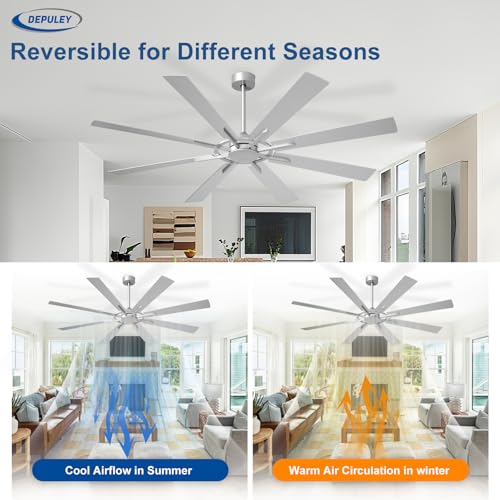 DEPULEY

Reversible for Different Seasons

Cool Airflow in Summer

Warm Air Circulation in winter